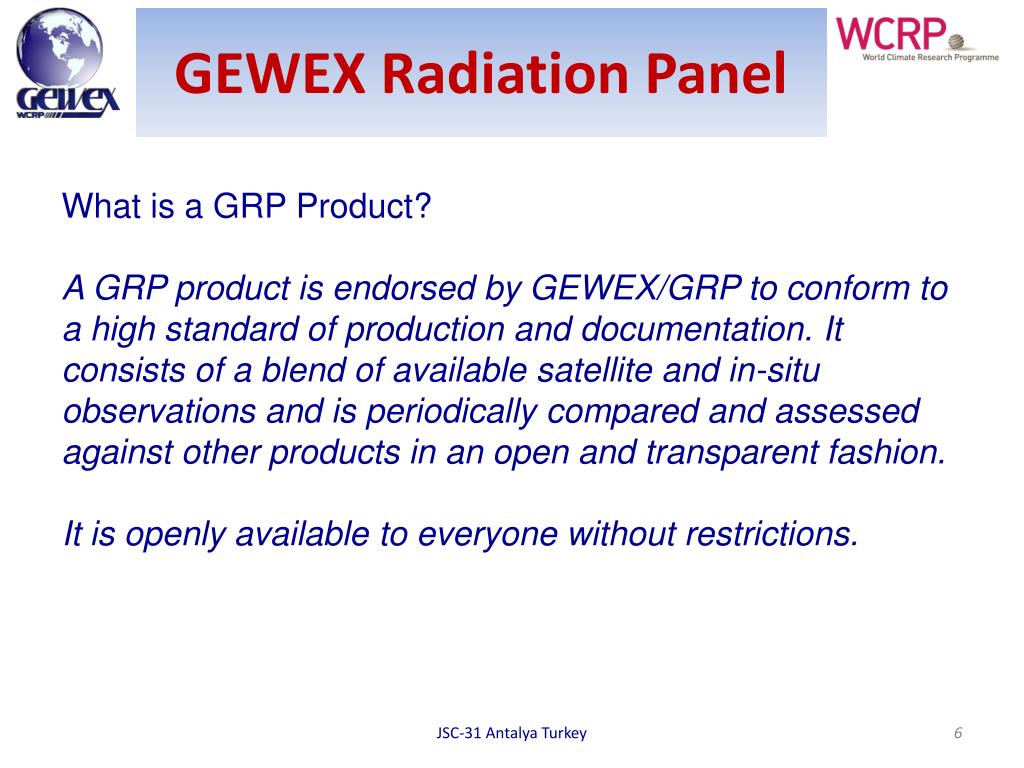 GEWEX
WCRP

GEWEX Radiation Panel

WCRP
World Climate Research Programme

What is a GRP Product?

A GRP product is endorsed by GEWEX/GRP to conform to a high standard of production and documentation. It consists of a blend of available satellite and in-situ observations and is periodically compared and assessed against other products in an open and transparent fashion.

It is openly available to everyone without restrictions.

JSC-31 Antalya Turkey

6